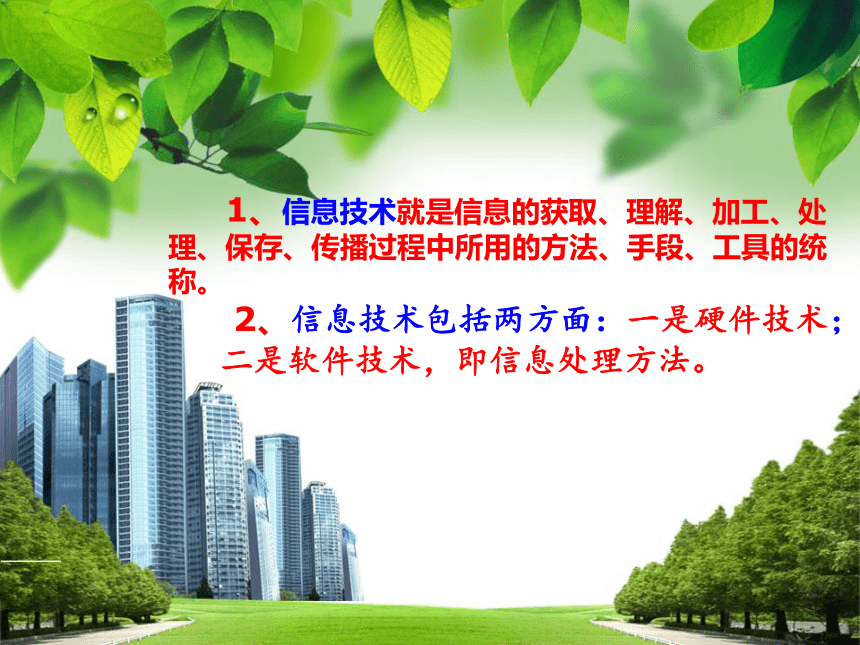 1、信息技术就是信息的获取、理解、加工、处理、保存、传播过程中所用的方法、手段、工具的统称。

2、信息技术包括两方面：一是硬件技术；二是软件技术，即信息处理方法。